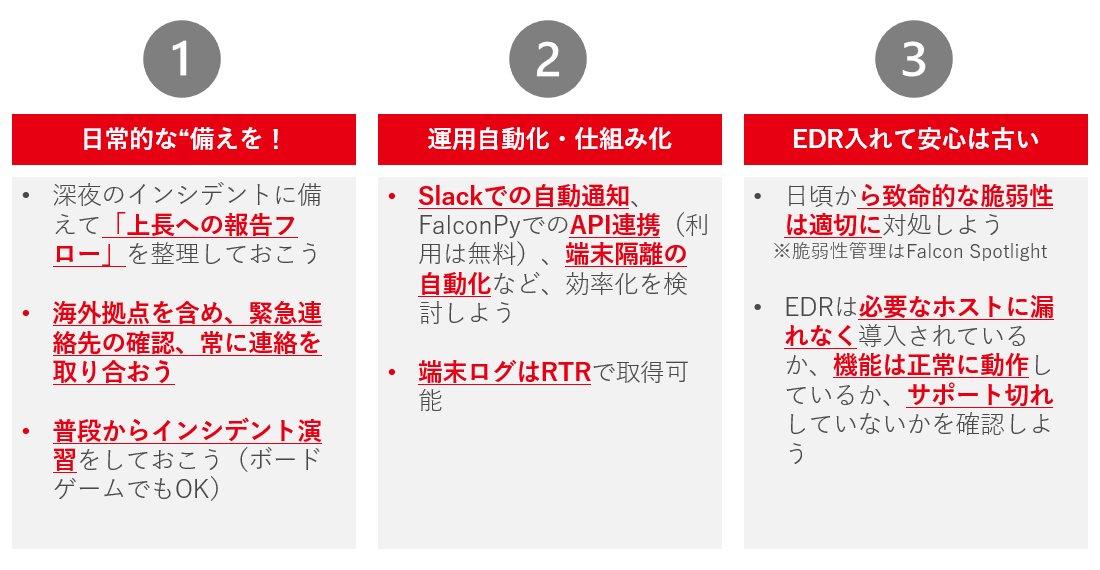 1

日常的な“備えを！

• 深夜のインシデントに備えて「上長への報告フロー」を整理しておこう

• 海外拠点を含め、緊急連絡先の確認、常に連絡を取り合おう

• 普段からインシデント演習をしておこう（ボードゲームでもOK）

2

運用自動化・仕組み化

• Slackでの自動通知、FalconPyでのAPI連携（利用は無料）、端末隔離の自動化など、効率化を検討しよう

• 端末ログはRTRで取得可能

3

EDR入れて安心は古い

• 日頃から致命的な脆弱性は適切に対処しよう
※脆弱性管理はFalcon Spotlight

• EDRは必要なホストに漏れなく導入されているか、機能は正常に動作しているか、サポート切れしていないかを確認しよう